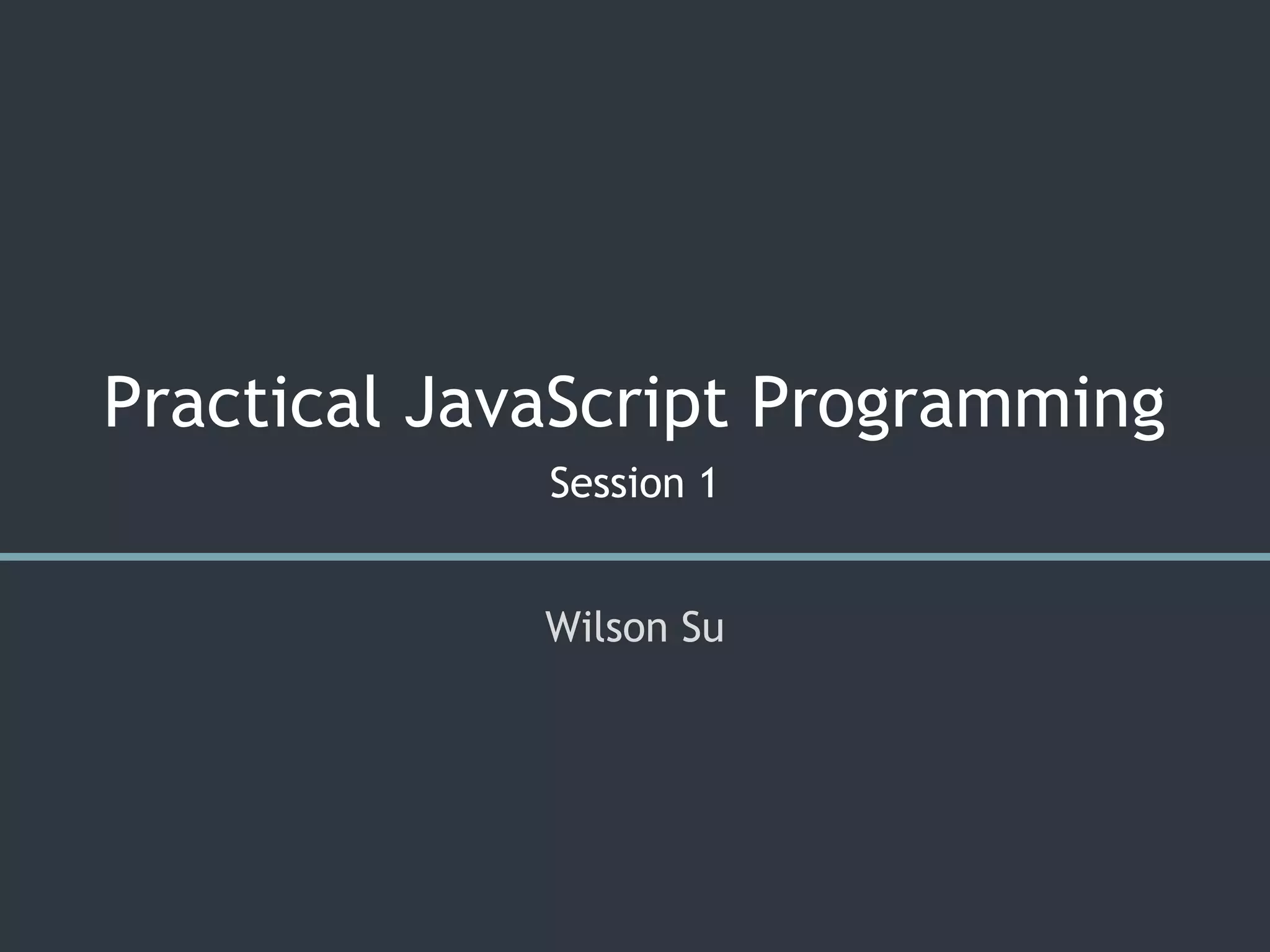 Practical JavaScript Programming

Session 1

Wilson Su